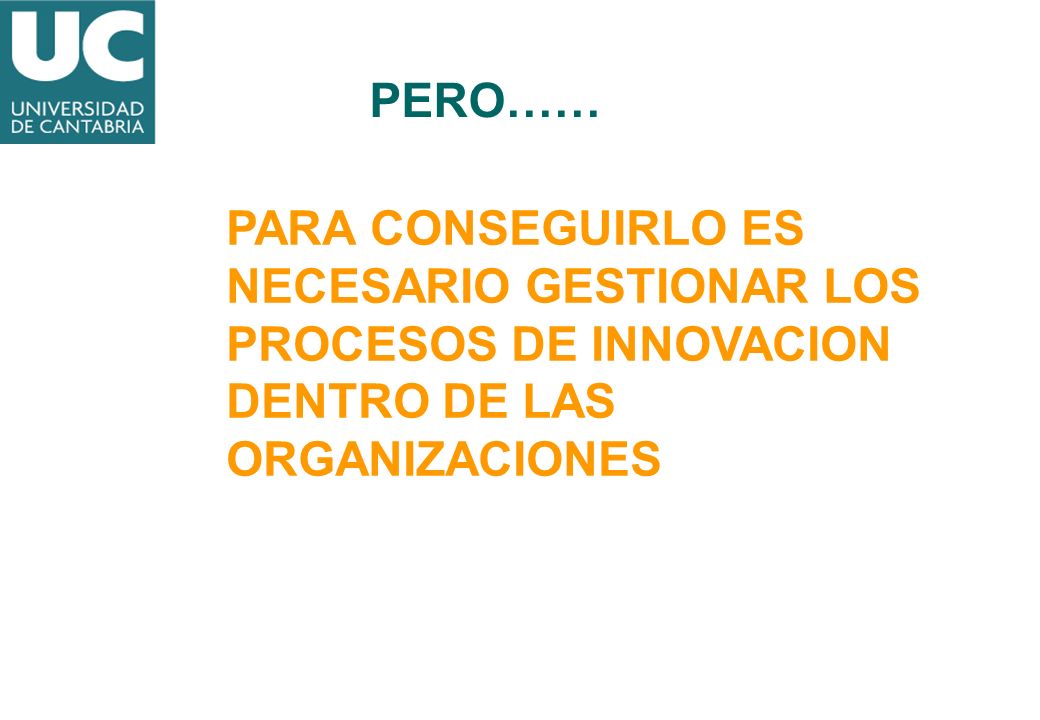 UC
UNIVERSIDAD
DE CANTABRIA

PERO……

PARA CONSEGUIRLO ES NECESARIO GESTIONAR LOS PROCESOS DE INNOVACION DENTRO DE LAS ORGANIZACIONES